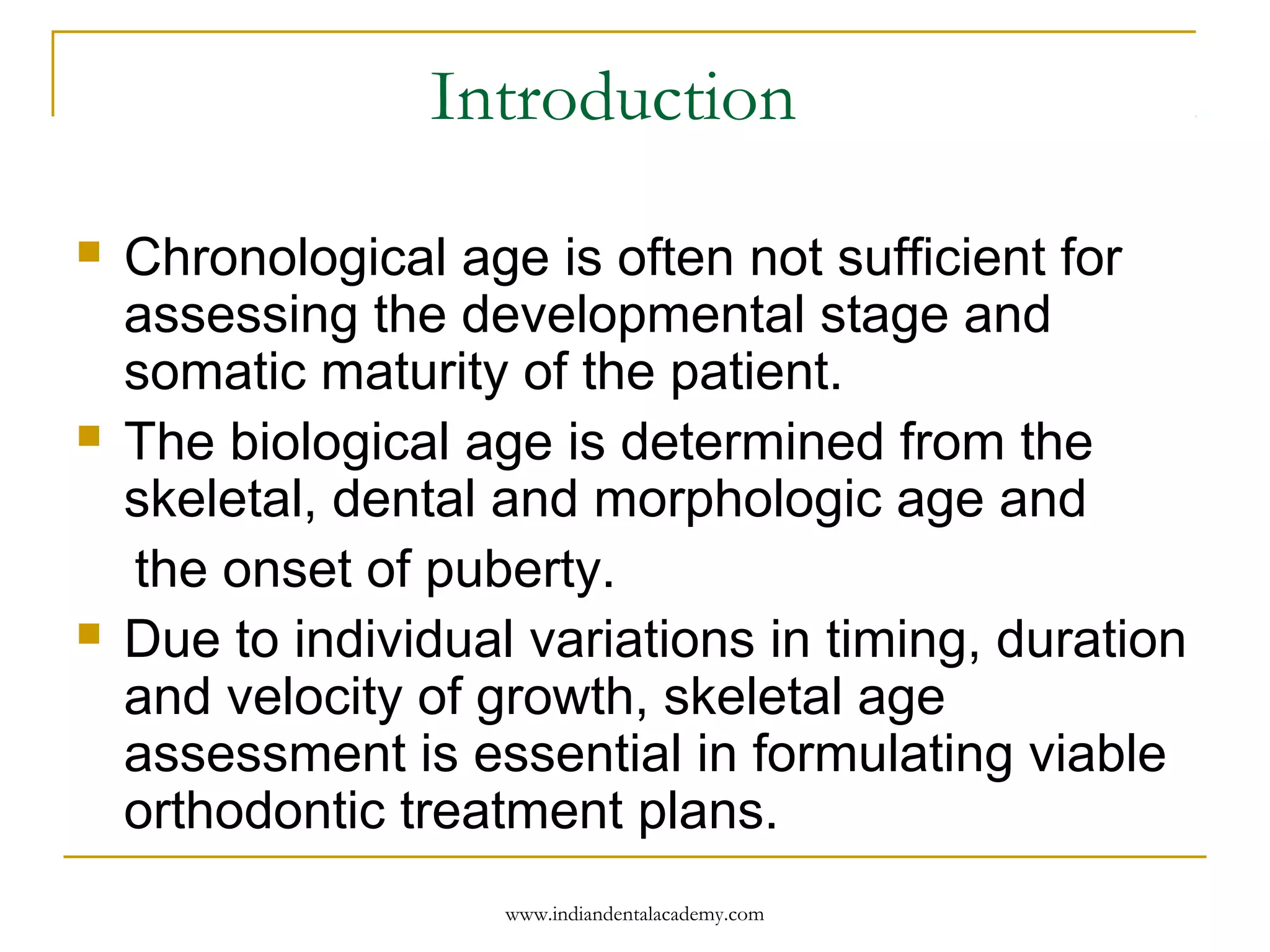 Introduction

Chronological age is often not sufficient for assessing the developmental stage and somatic maturity of the patient.

The biological age is determined from the skeletal, dental and morphologic age and the onset of puberty.

Due to individual variations in timing, duration and velocity of growth, skeletal age assessment is essential in formulating viable orthodontic treatment plans.

www.indiandentalacademy.com